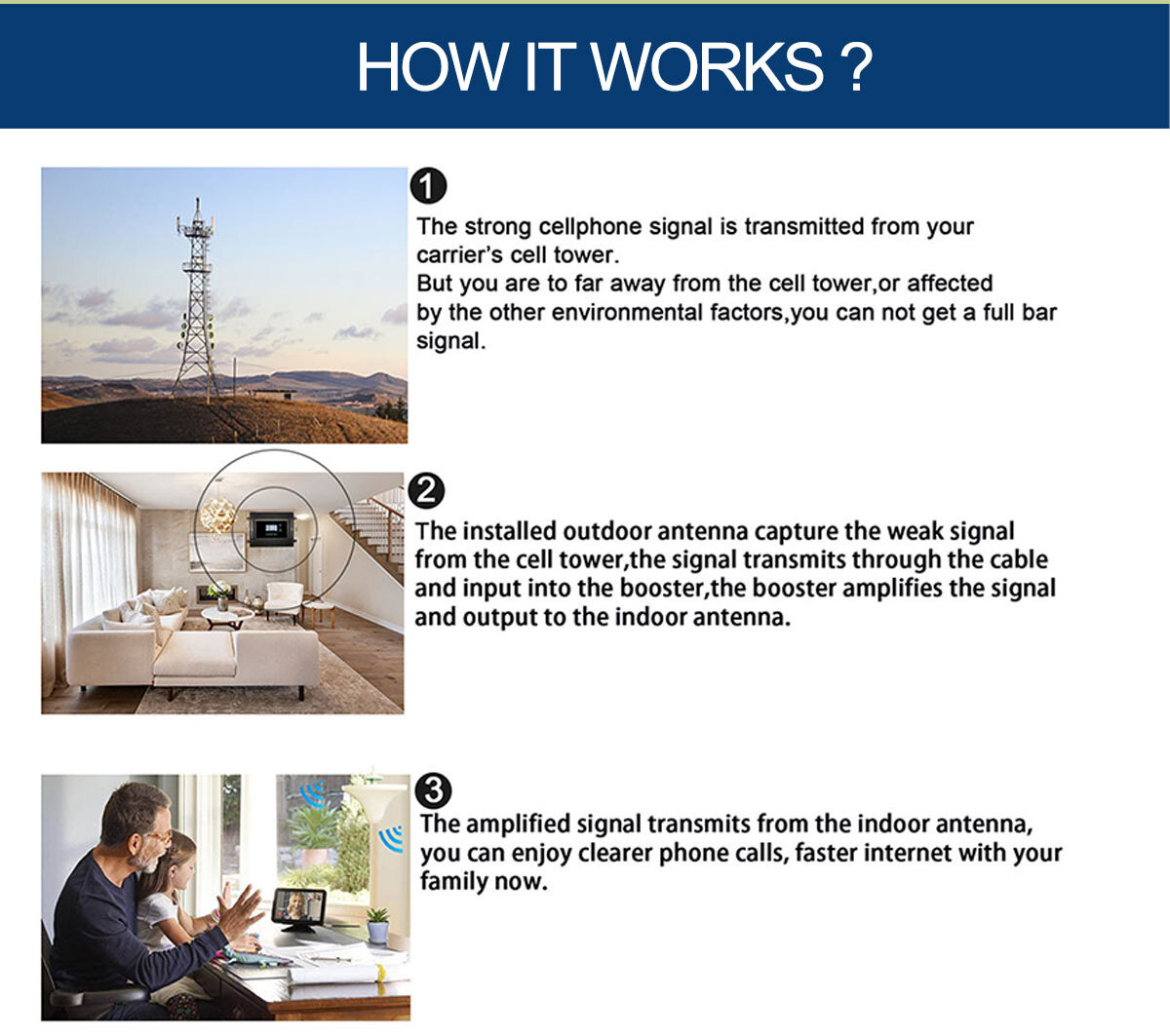 HOW IT WORKS ?

1
The strong cellphone signal is transmitted from your carrier's cell tower.
But you are to far away from the cell tower,or affected by the other environmental factors,you can not get a full bar signal.

2
The installed outdoor antenna capture the weak signal from the cell tower,the signal transmits through the cable and input into the booster,the booster amplifies the signal and output to the indoor antenna.

3
The amplified signal transmits from the indoor antenna, you can enjoy clearer phone calls, faster internet with your family now.